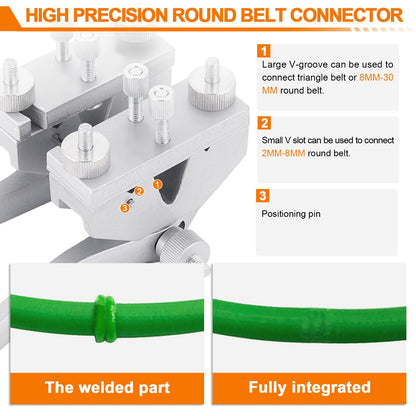 HIGH PRECISION ROUND BELT CONNECTOR

1
Large V-groove can be used to connect triangle belt or 8MM-30 MM round belt.

2
Small V slot can be used to connect 2MM-8MM round belt.

3
Positioning pin

1
2
3

The welded part

Fully integrated